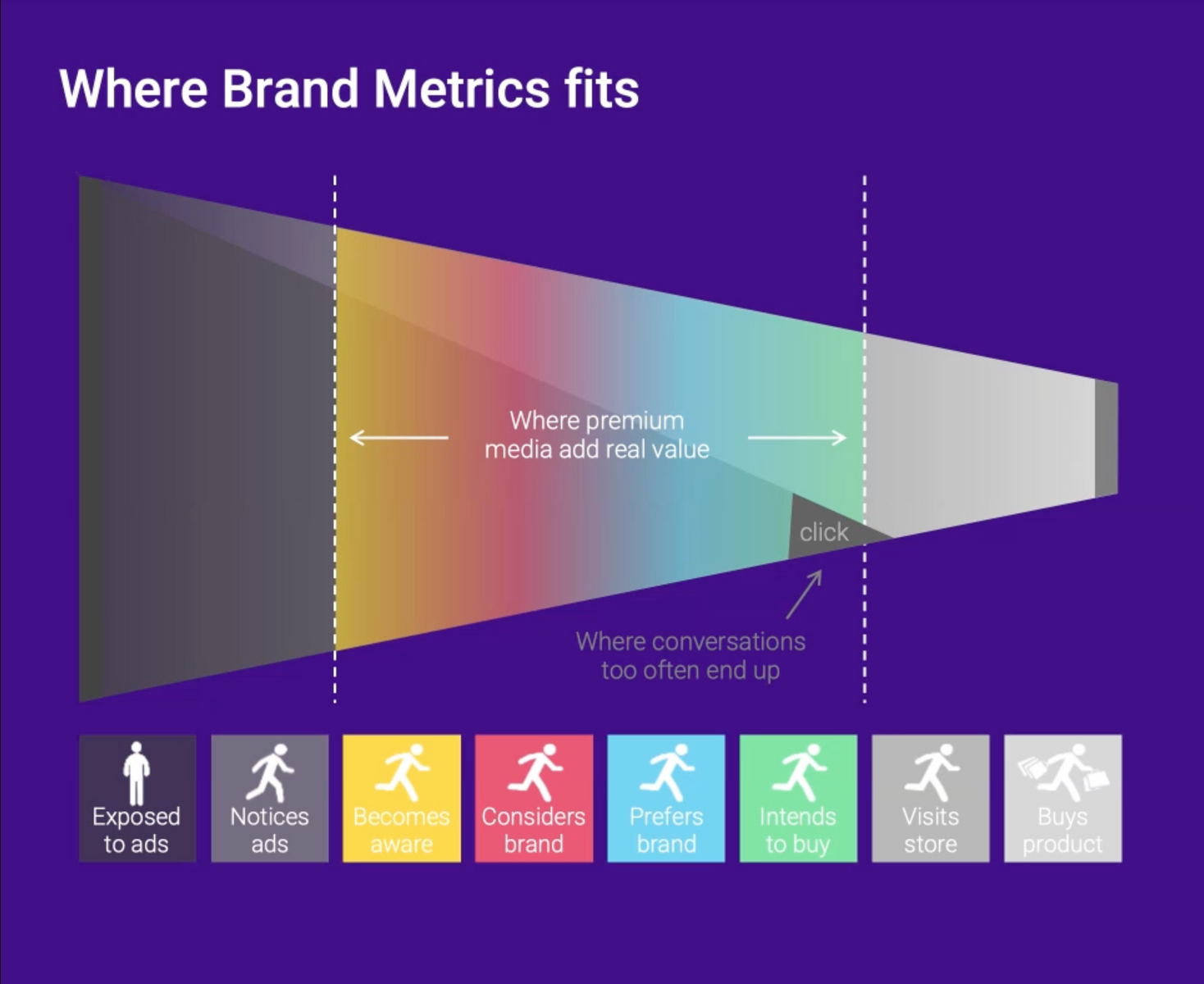 Where Brand Metrics fits

Where premium media add real value

click

Where conversations too often end up

Exposed to ads

Notices ads

Becomes aware

Considers brand

Prefers brand

Intends to buy

Visits store

Buys product